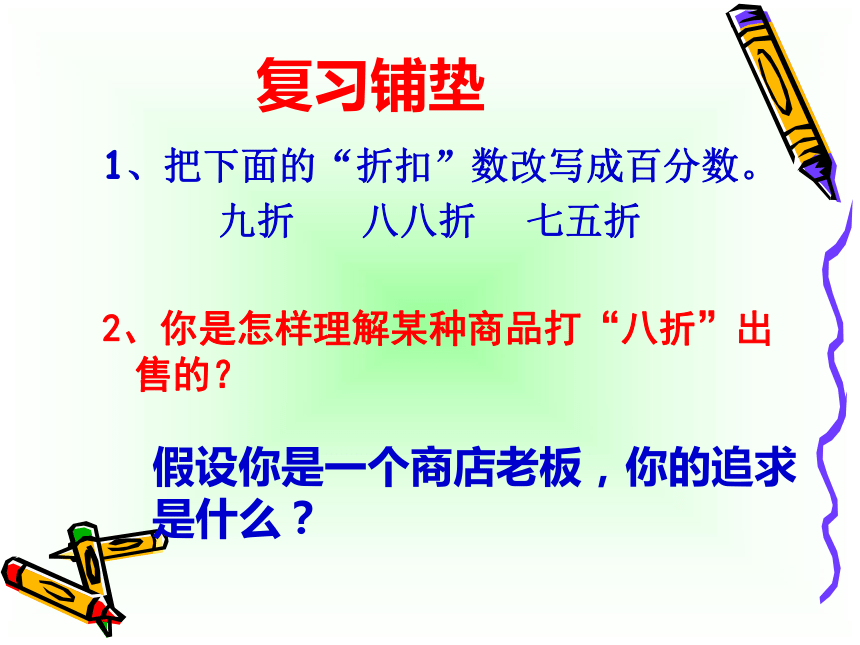 复习铺垫

1、把下面的“折扣”数改写成百分数。

九折　　八八折　　七五折

2、你是怎样理解某种商品打“八折”出售的？

假设你是一个商店老板，你的追求是什么？